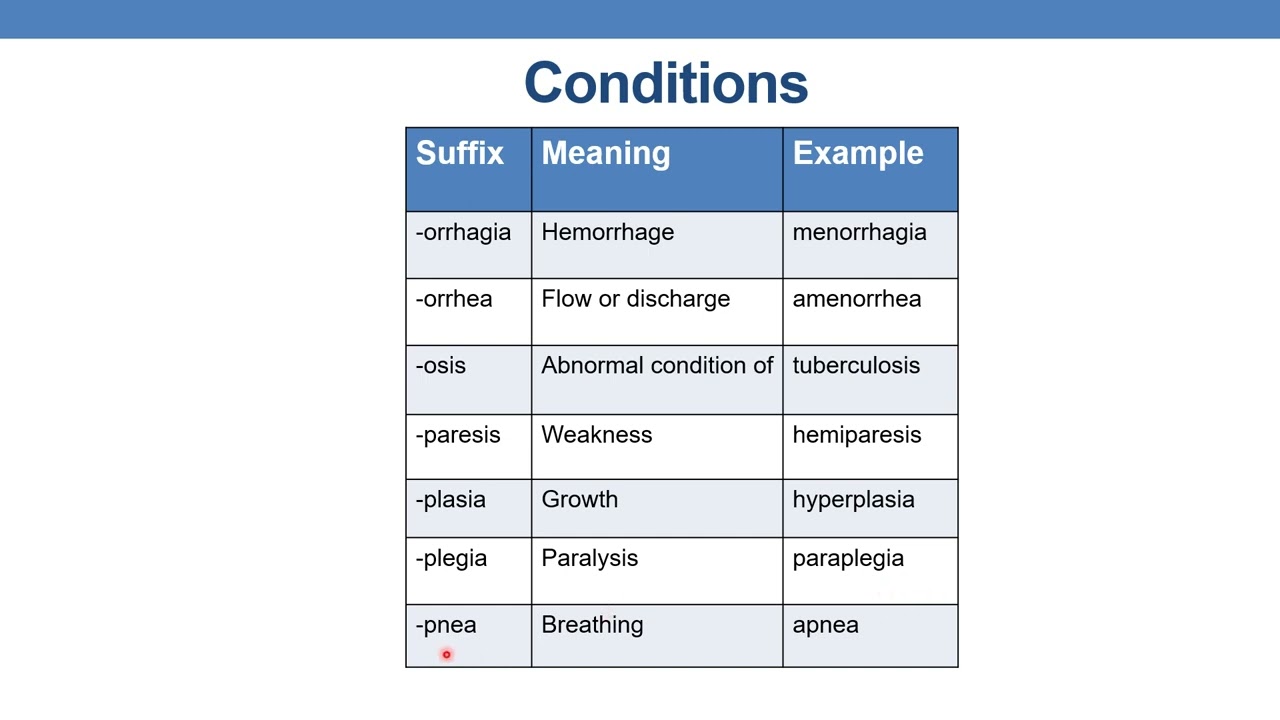 Conditions

| Suffix | Meaning | Example |
|---|---|---|
| -orrhagia | Hemorrhage | menorrhagia |
| -orrhea | Flow or discharge | amenorrhea |
| -osis | Abnormal condition of | tuberculosis |
| -paresis | Weakness | hemiparesis |
| -plasia | Growth | hyperplasia |
| -plegia | Paralysis | paraplegia |
| -pnea | Breathing | apnea |